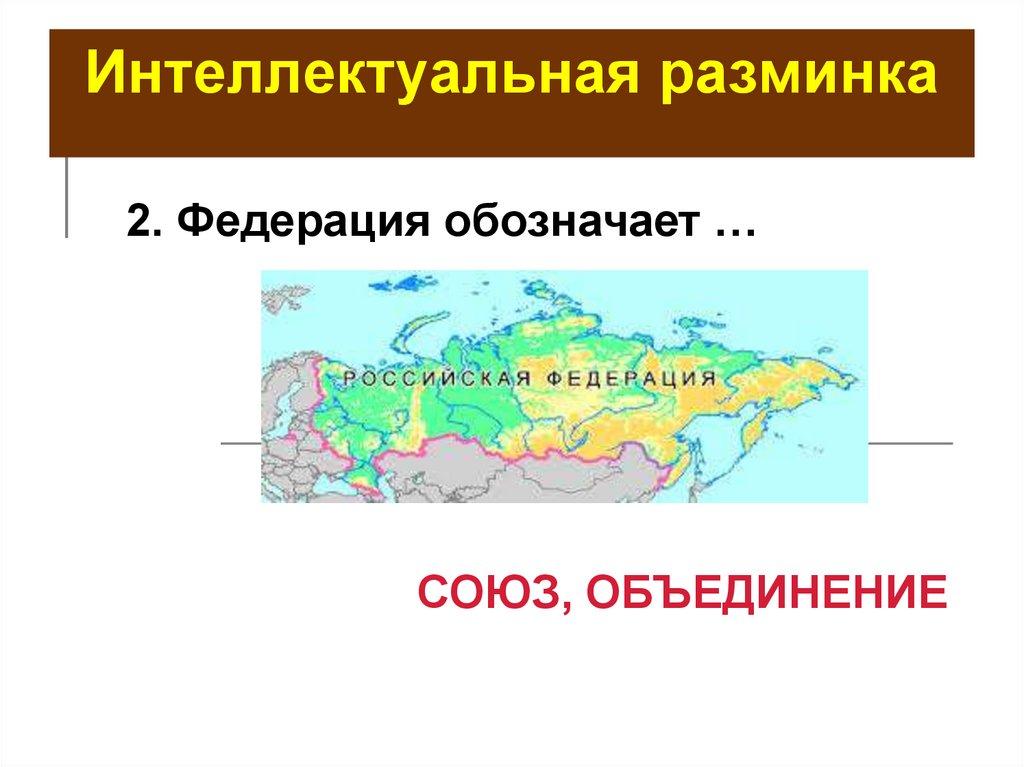 Интеллектуальная разминка

2. Федерация обозначает …

РОССИЙСКАЯ ФЕДЕРАЦИЯ

СОЮЗ, ОБЪЕДИНЕНИЕ